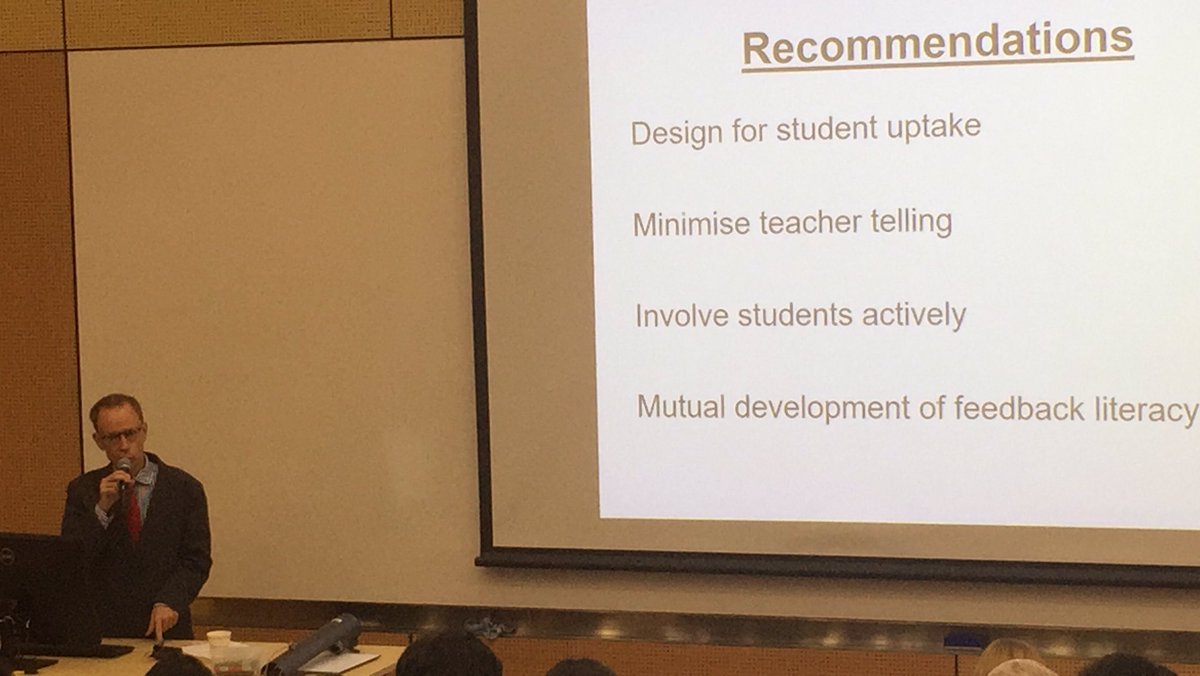 Recommendations

Design for student uptake

Minimise teacher telling

Involve students actively

Mutual development of feedback literacy